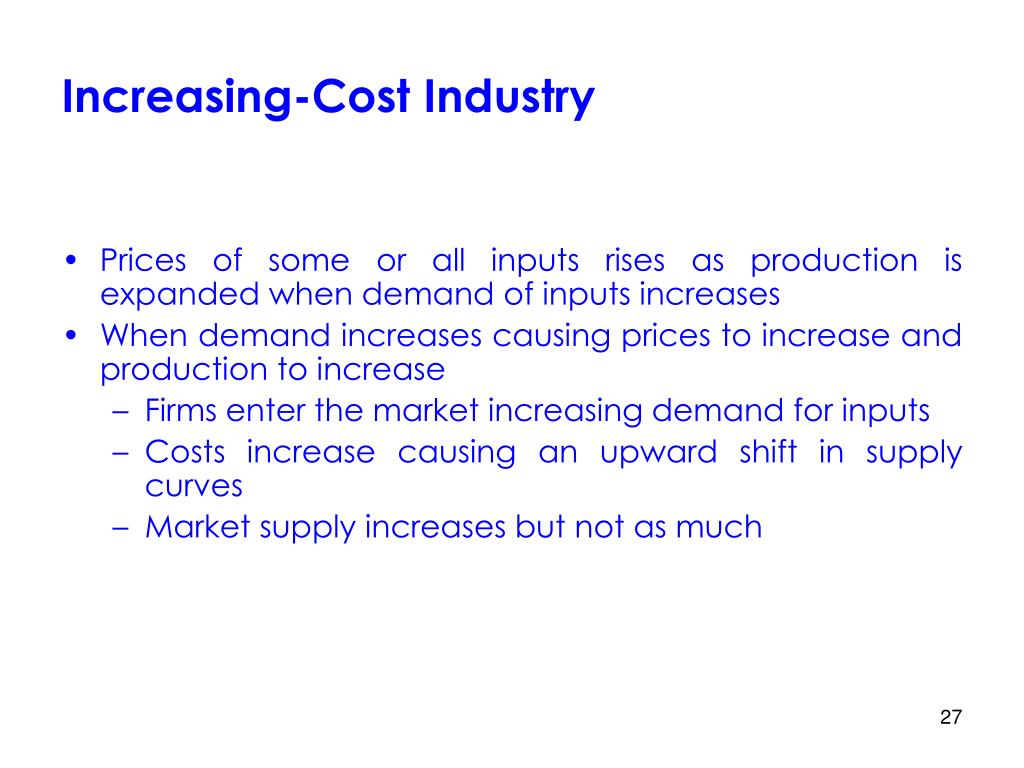 Increasing-Cost Industry

• Prices of some or all inputs rises as production is expanded when demand of inputs increases
• When demand increases causing prices to increase and production to increase
– Firms enter the market increasing demand for inputs
– Costs increase causing an upward shift in supply curves
– Market supply increases but not as much

27